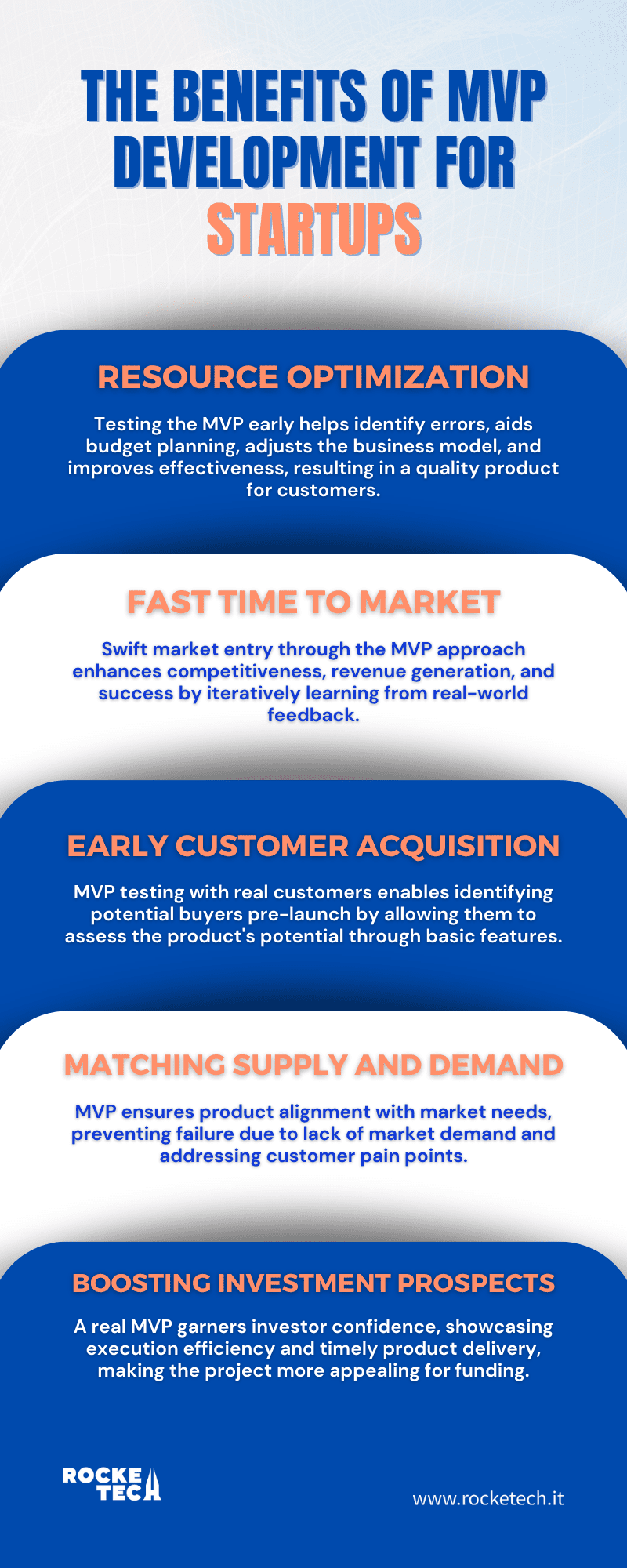 THE BENEFITS OF MVP DEVELOPMENT FOR STARTUPS

RESOURCE OPTIMIZATION

Testing the MVP early helps identify errors, aids budget planning, adjusts the business model, and improves effectiveness, resulting in a quality product for customers.

FAST TIME TO MARKET

Swift market entry through the MVP approach enhances competitiveness, revenue generation, and success by iteratively learning from real-world feedback.

EARLY CUSTOMER ACQUISITION

MVP testing with real customers enables identifying potential buyers pre-launch by allowing them to assess the product's potential through basic features.

MATCHING SUPPLY AND DEMAND

MVP ensures product alignment with market needs, preventing failure due to lack of market demand and addressing customer pain points.

BOOSTING INVESTMENT PROSPECTS

A real MVP garners investor confidence, showcasing execution efficiency and timely product delivery, making the project more appealing for funding.

ROCKE TECH

www.rocketech.it